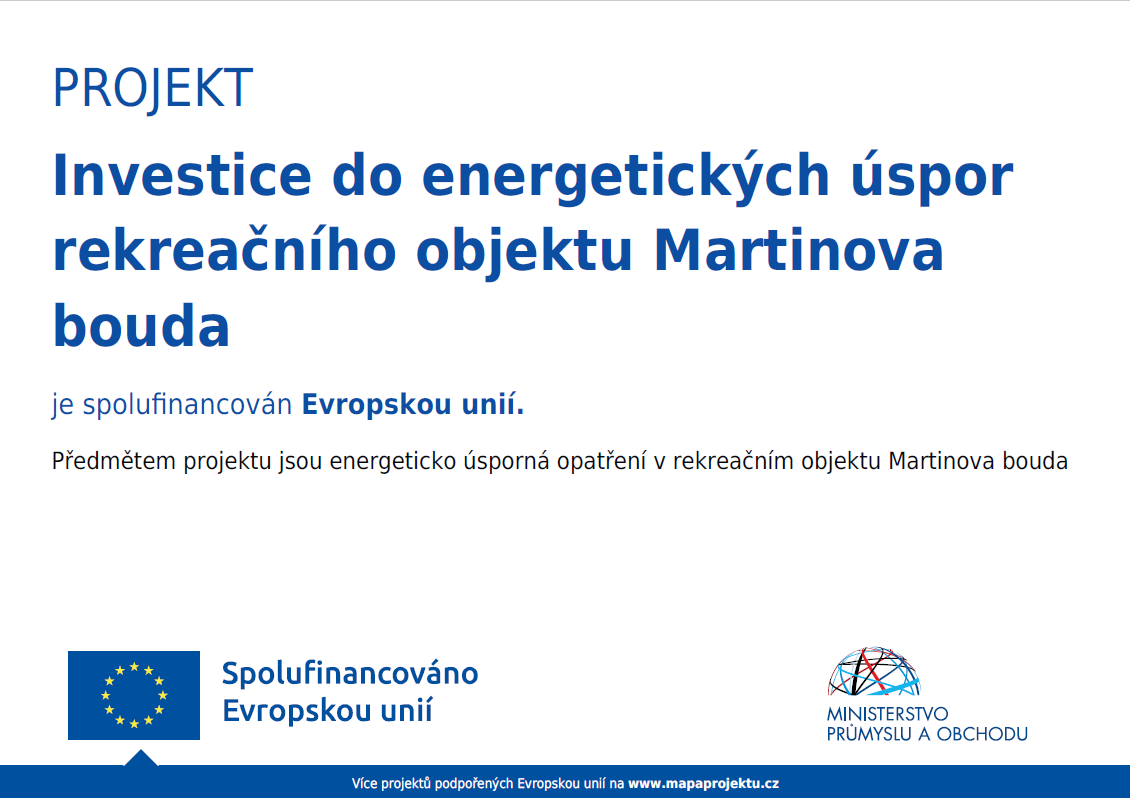 PROJEKT

Investice do energetických úspor rekreačního objektu Martinova bouda

je spolufinancován Evropskou unií.

Předmětem projektu jsou energeticko úsporná opatření v rekreačním objektu Martinova bouda

Spolufinancováno Evropskou unií

MINISTERSTVO PRŮMYSLU A OBCHODU

Více projektů podpořených Evropskou unií na www.mapaprojektu.cz